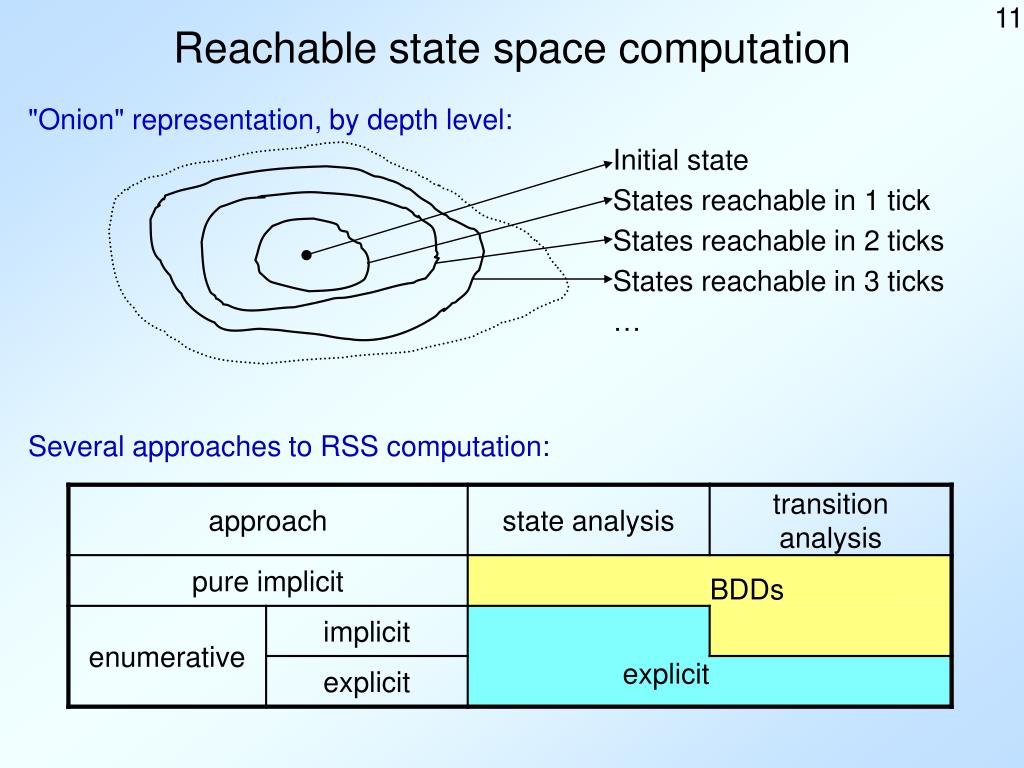 11

Reachable state space computation

"Onion" representation, by depth level:

Initial state
States reachable in 1 tick
States reachable in 2 ticks
States reachable in 3 ticks
…

Several approaches to RSS computation:

| approach | | state analysis | transition analysis |
|---|---|---|---|
| pure implicit | | BDDs | BDDs |
| enumerative | implicit | explicit | BDDs |
| enumerative | explicit | explicit | explicit |